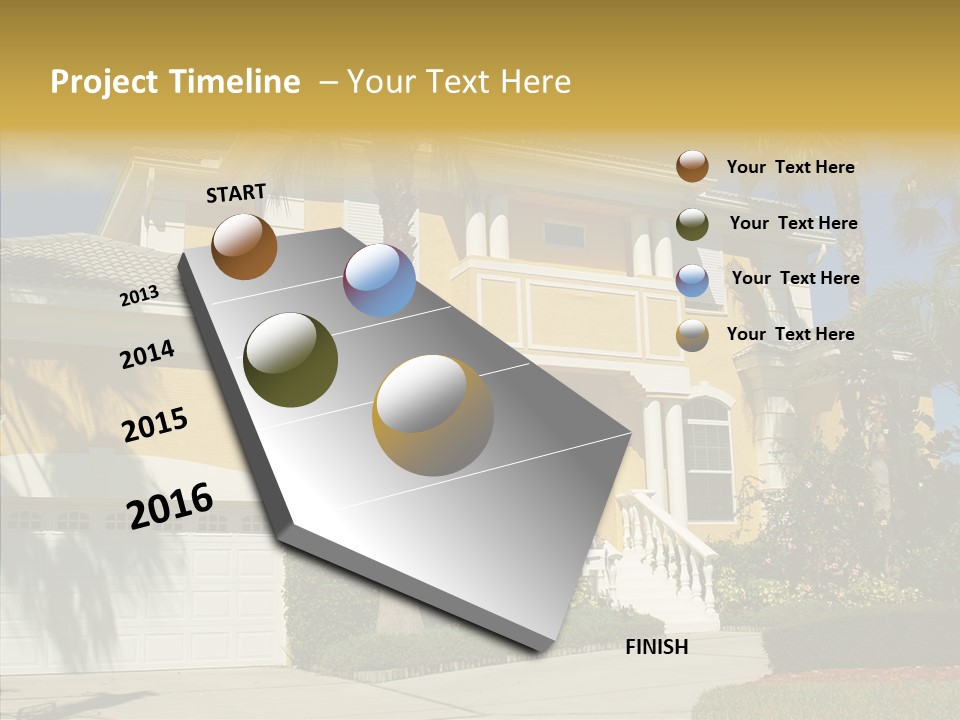 Project Timeline – Your Text Here

START

2013

2014

2015

2016

FINISH

Your Text Here

Your Text Here

Your Text Here

Your Text Here